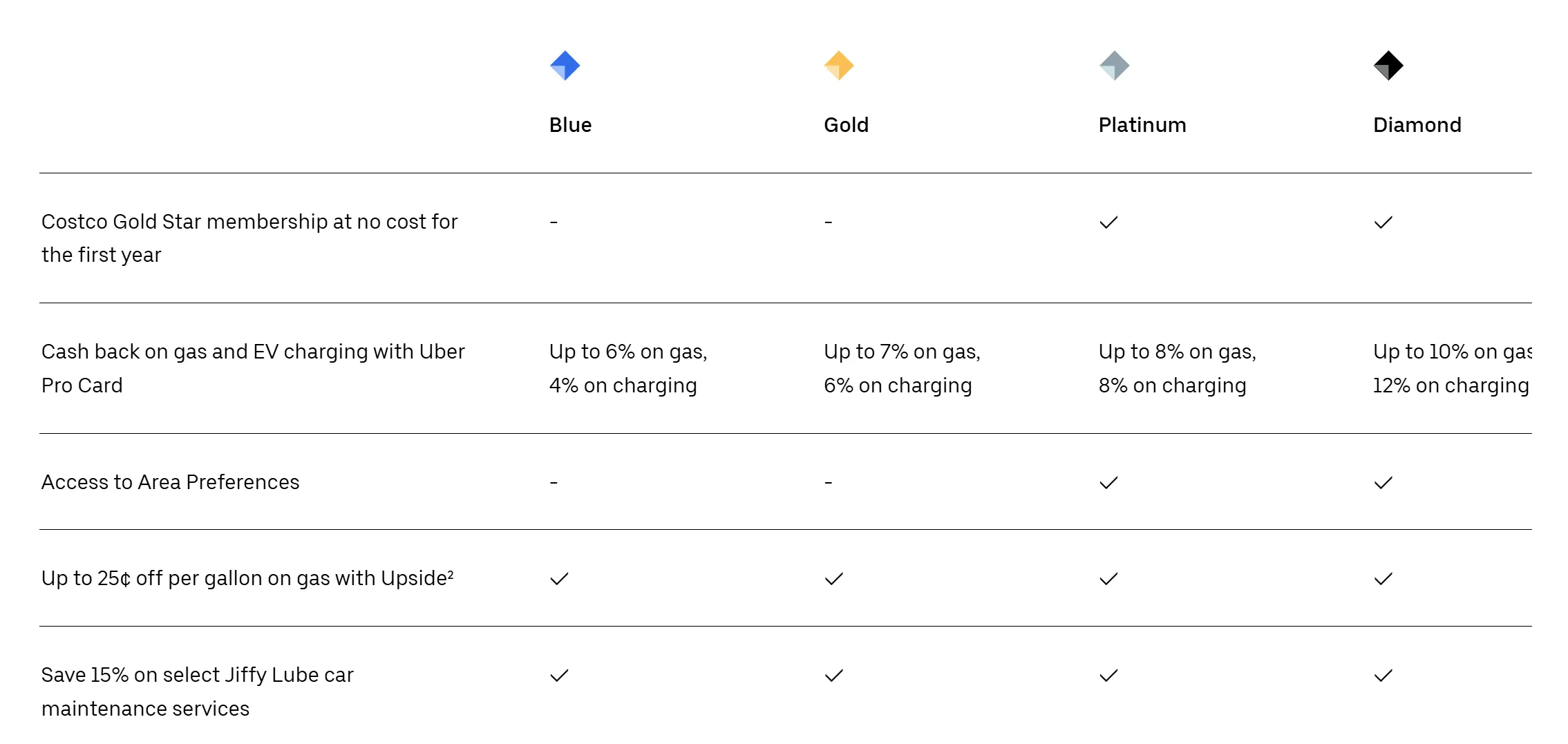 | | Blue | Gold | Platinum | Diamond |
|---|---|---|---|---|
| Costco Gold Star membership at no cost for the first year | - | - | ✓ | ✓ |
| Cash back on gas and EV charging with Uber Pro Card | Up to 6% on gas, 4% on charging | Up to 7% on gas, 6% on charging | Up to 8% on gas, 8% on charging | Up to 10% on gas 12% on charging |
| Access to Area Preferences | - | - | ✓ | ✓ |
| Up to 25¢ off per gallon on gas with Upside² | ✓ | ✓ | ✓ | ✓ |
| Save 15% on select Jiffy Lube car maintenance services | ✓ | ✓ | ✓ | ✓ |